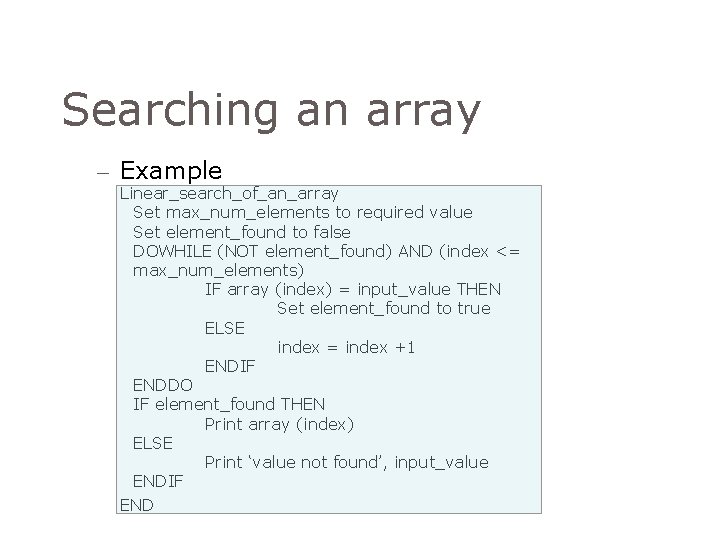 Searching an array

– Example

Linear_search_of_an_array
Set max_num_elements to required value
Set element_found to false
DOWHILE (NOT element_found) AND (index <= max_num_elements)
IF array (index) = input_value THEN
Set element_found to true
ELSE
index = index +1
ENDIF
ENDDO
IF element_found THEN
Print array (index)
ELSE
Print ‘value not found’, input_value
ENDIF
END